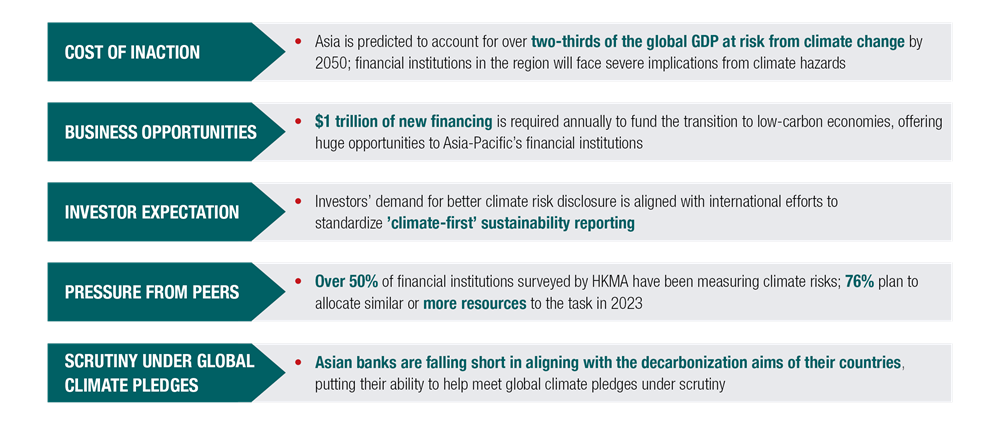 COST OF INACTION

• Asia is predicted to account for over two-thirds of the global GDP at risk from climate change by 2050; financial institutions in the region will face severe implications from climate hazards

BUSINESS OPPORTUNITIES

• $1 trillion of new financing is required annually to fund the transition to low-carbon economies, offering huge opportunities to Asia-Pacific's financial institutions

INVESTOR EXPECTATION

• Investors' demand for better climate risk disclosure is aligned with international efforts to standardize 'climate-first' sustainability reporting

PRESSURE FROM PEERS

• Over 50% of financial institutions surveyed by HKMA have been measuring climate risks; 76% plan to allocate similar or more resources to the task in 2023

SCRUTINY UNDER GLOBAL CLIMATE PLEDGES

• Asian banks are falling short in aligning with the decarbonization aims of their countries, putting their ability to help meet global climate pledges under scrutiny